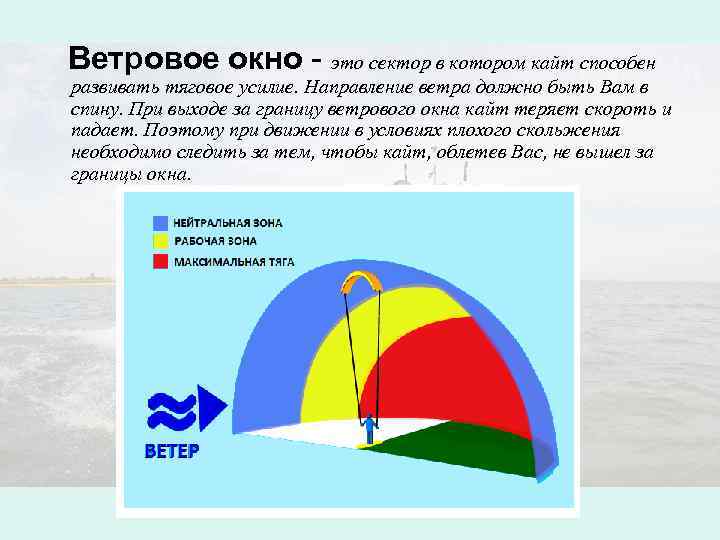 Ветровое окно - это сектор в котором кайт способен развивать тяговое усилие. Направление ветра должно быть Вам в спину. При выходе за границу ветрового окна кайт теряет скороть и падает. Поэтому при движении в условиях плохого скольжения необходимо следить за тем, чтобы кайт, облетев Вас, не вышел за границы окна.

НЕЙТРАЛЬНАЯ ЗОНА
РАБОЧАЯ ЗОНА
МАКСИМАЛЬНАЯ ТЯГА

ВЕТЕР